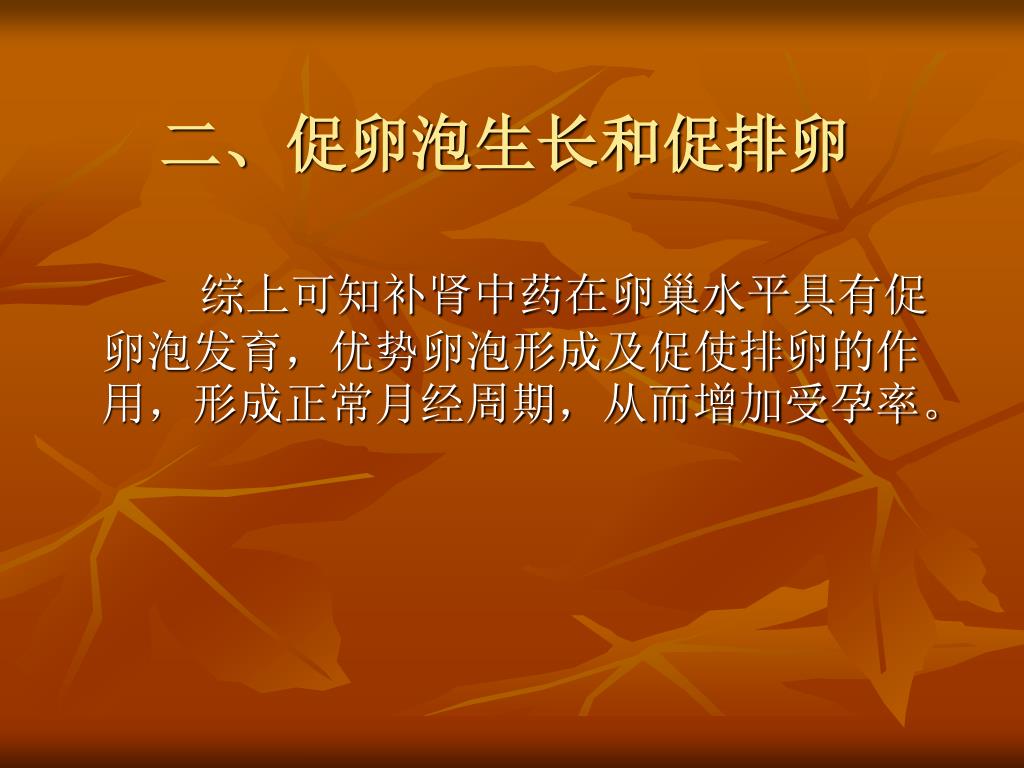 二、促卵泡生长和促排卵

综上可知补肾中药在卵巢水平具有促卵泡发育，优势卵泡形成及促使排卵的作用，形成正常月经周期，从而增加受孕率。